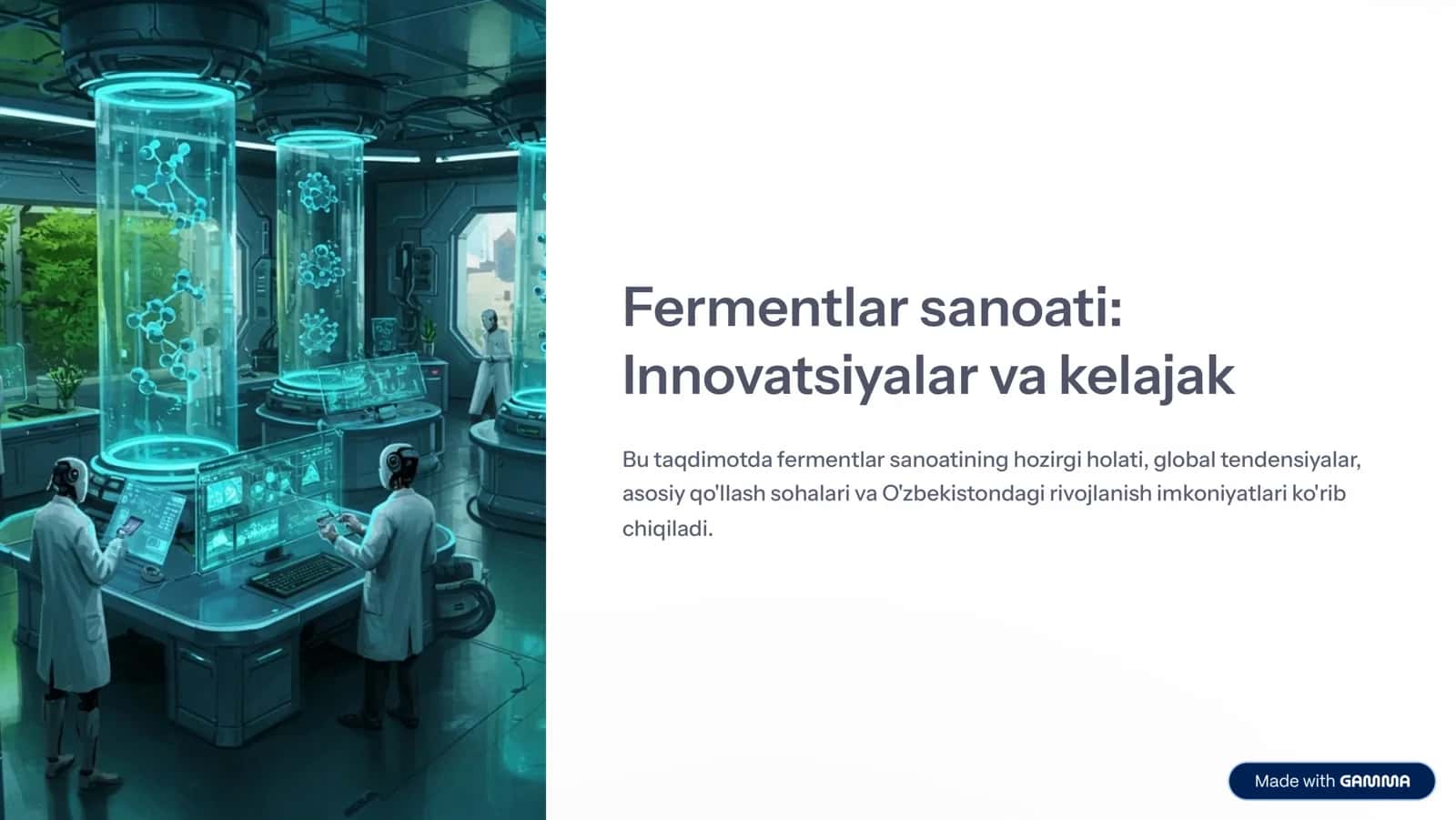 Fermentlar sanoati: Innovatsiyalar va kelajak

Bu taqdimotda fermentlar sanoatining hozirgi holati, global tendensiyalar, asosiy qo'llash sohalari va O'zbekistondagi rivojlanish imkoniyatlari ko'rib chiqiladi.

Made with GAMMA